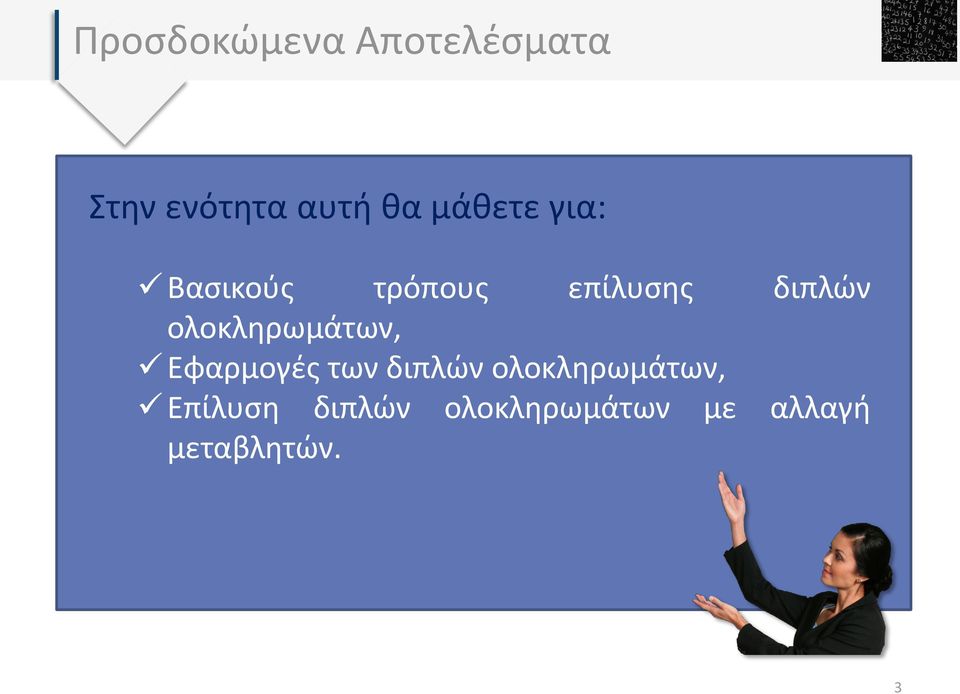 Προσδοκώμενα Αποτελέσματα

Στην ενότητα αυτή θα μάθετε για:

✓ Βασικούς τρόπους επίλυσης διπλών ολοκληρωμάτων,
✓ Εφαρμογές των διπλών ολοκληρωμάτων,
✓ Επίλυση διπλών ολοκληρωμάτων με αλλαγή μεταβλητών.

3